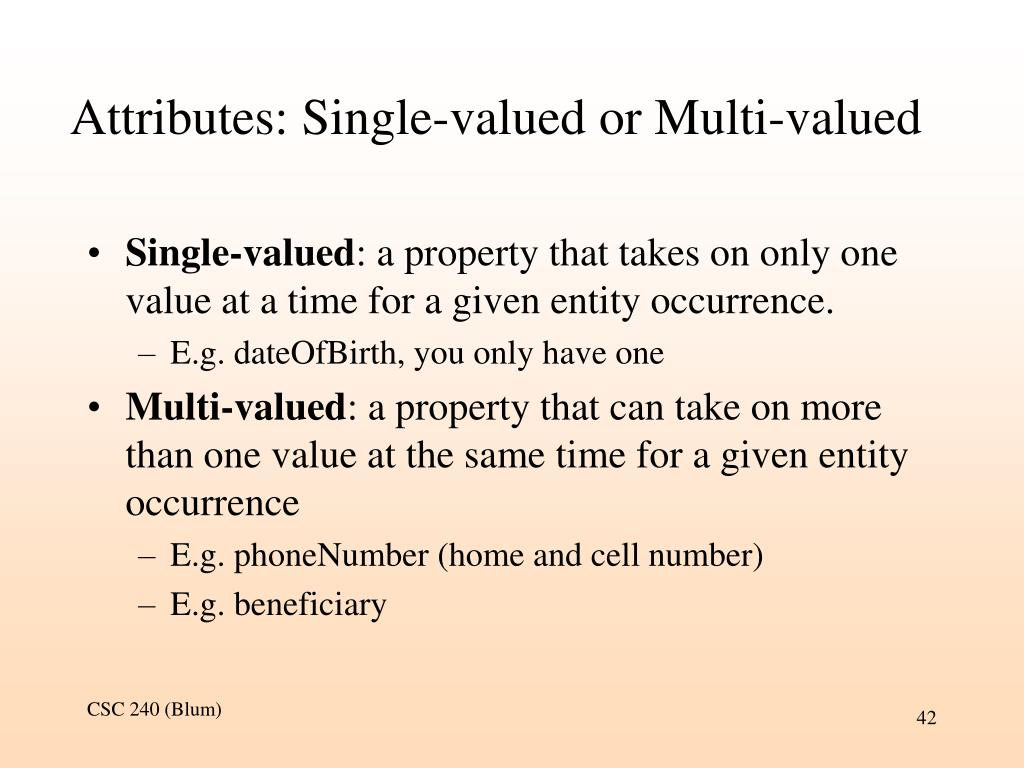 Attributes: Single-valued or Multi-valued

• Single-valued: a property that takes on only one value at a time for a given entity occurrence.
  – E.g. dateOfBirth, you only have one
• Multi-valued: a property that can take on more than one value at the same time for a given entity occurrence
  – E.g. phoneNumber (home and cell number)
  – E.g. beneficiary

CSC 240 (Blum)

42